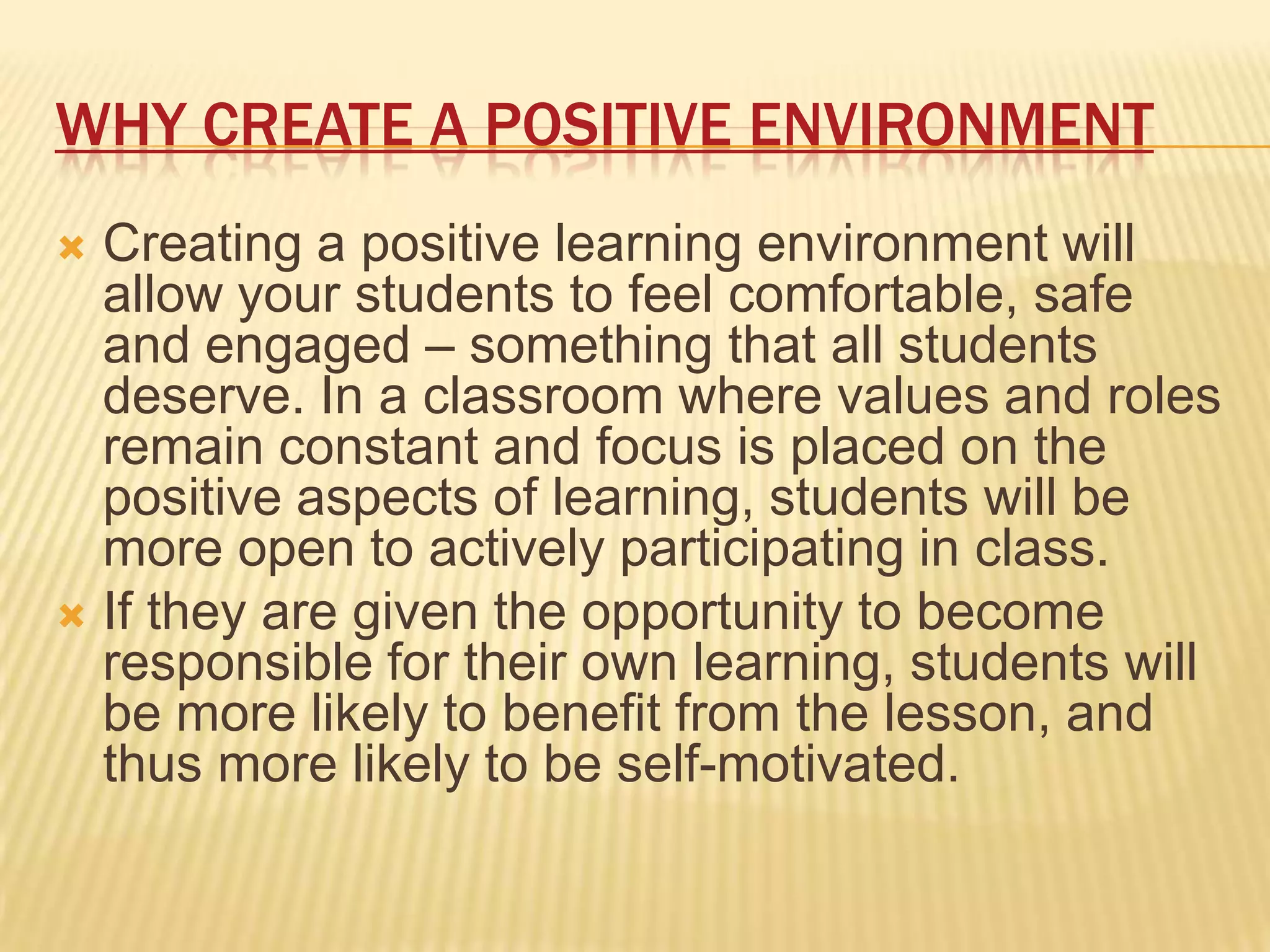 WHY CREATE A POSITIVE ENVIRONMENT

Creating a positive learning environment will allow your students to feel comfortable, safe and engaged – something that all students deserve. In a classroom where values and roles remain constant and focus is placed on the positive aspects of learning, students will be more open to actively participating in class.

If they are given the opportunity to become responsible for their own learning, students will be more likely to benefit from the lesson, and thus more likely to be self-motivated.